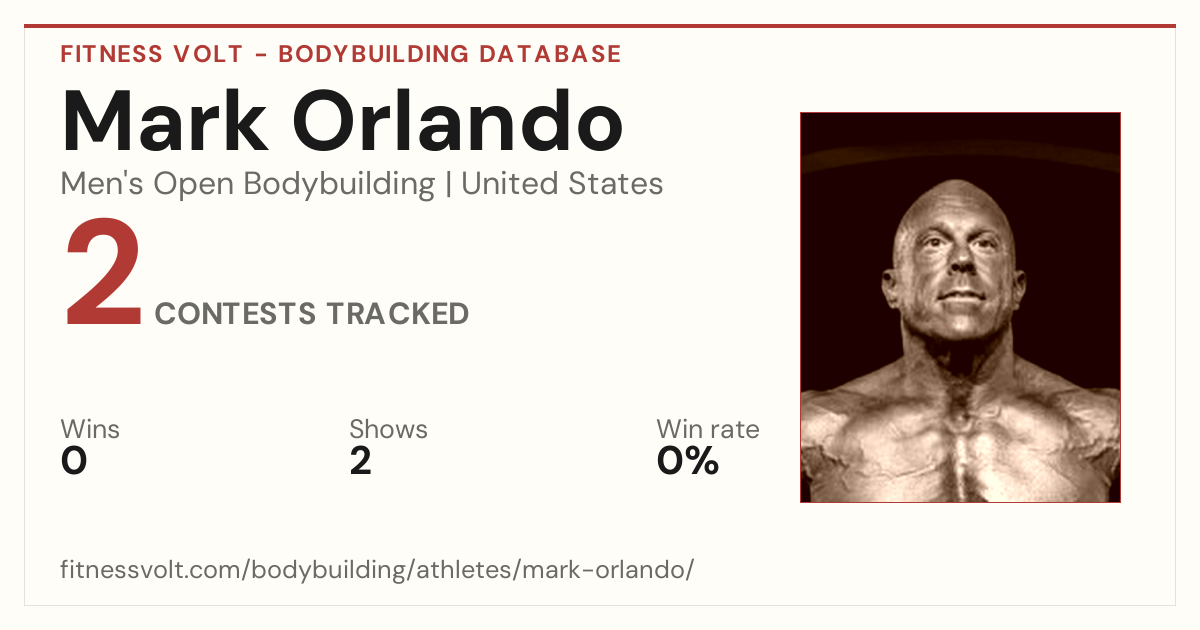 FITNESS VOLT - BODYBUILDING DATABASE

Mark Orlando

Men's Open Bodybuilding | United States

2 CONTESTS TRACKED

Wins
0

Shows
2

Win rate
0%

fitnessvolt.com/bodybuilding/athletes/mark-orlando/